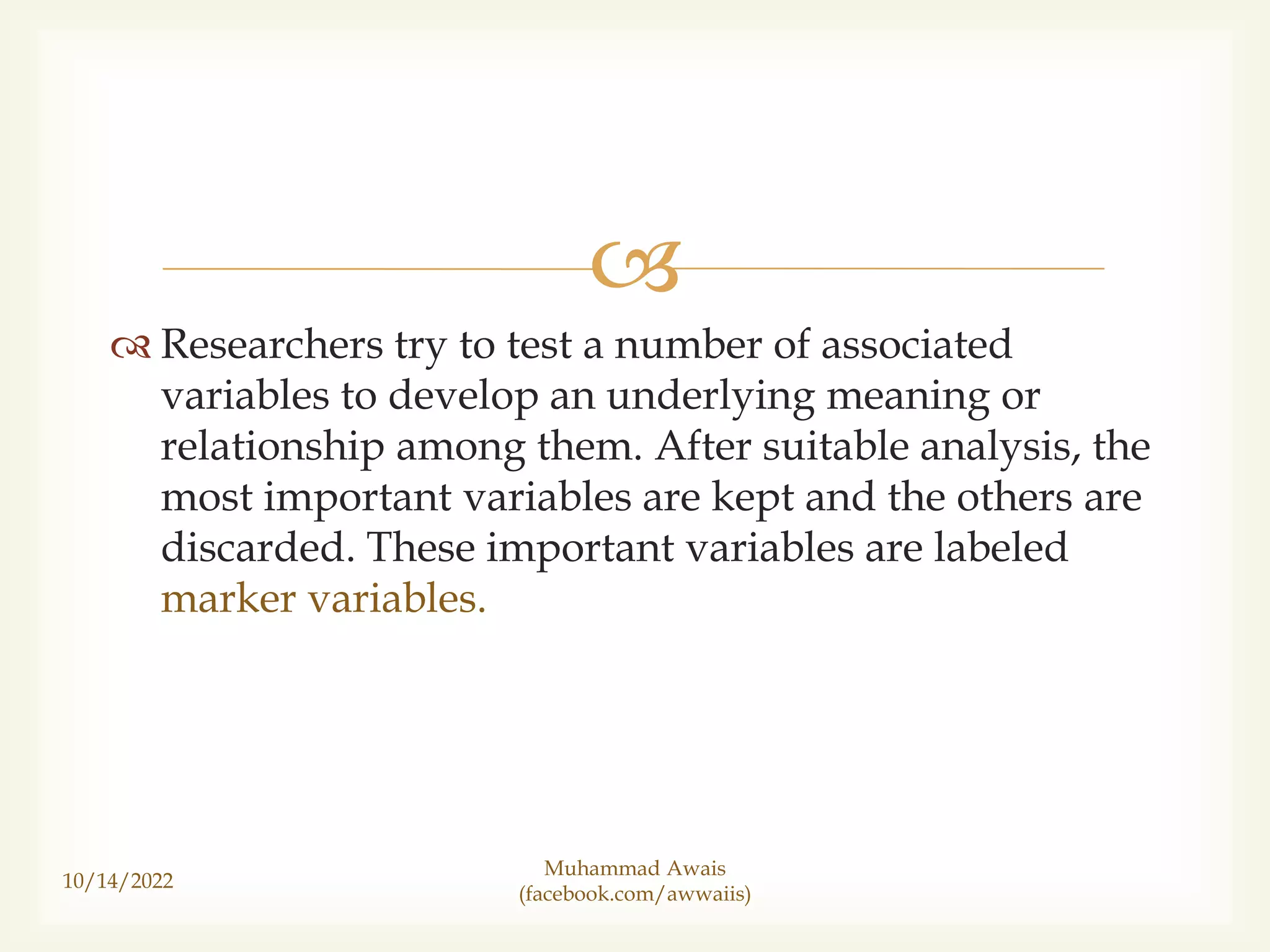 Researchers try to test a number of associated variables to develop an underlying meaning or relationship among them. After suitable analysis, the most important variables are kept and the others are discarded. These important variables are labeled marker variables.

10/14/2022

Muhammad Awais
(facebook.com/awwaiis)